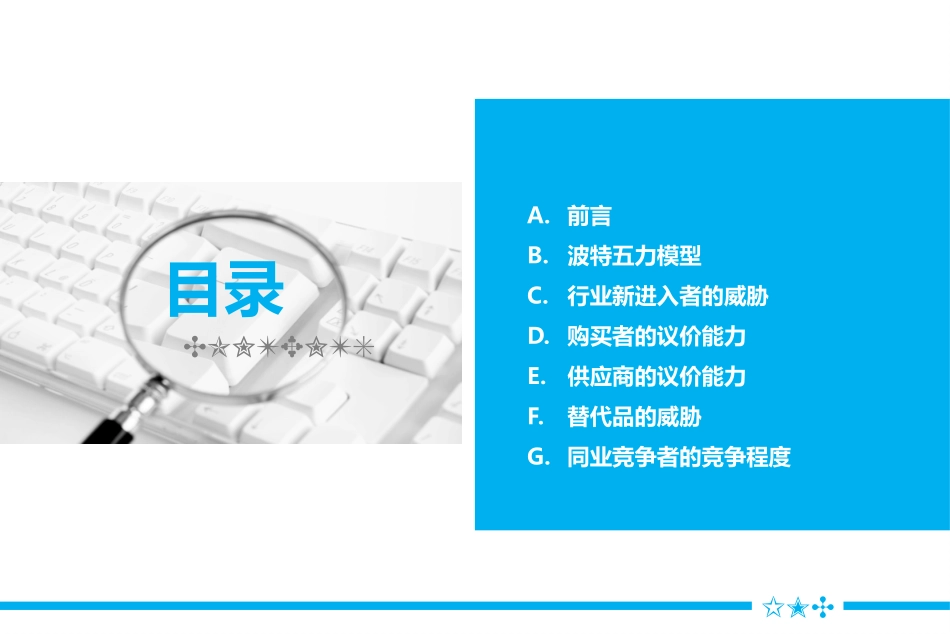 目录

A. 前言
B. 波特五力模型
C. 行业新进入者的威胁
D. 购买者的议价能力
E. 供应商的议价能力
F. 替代品的威胁
G. 同业竞争者的竞争程度